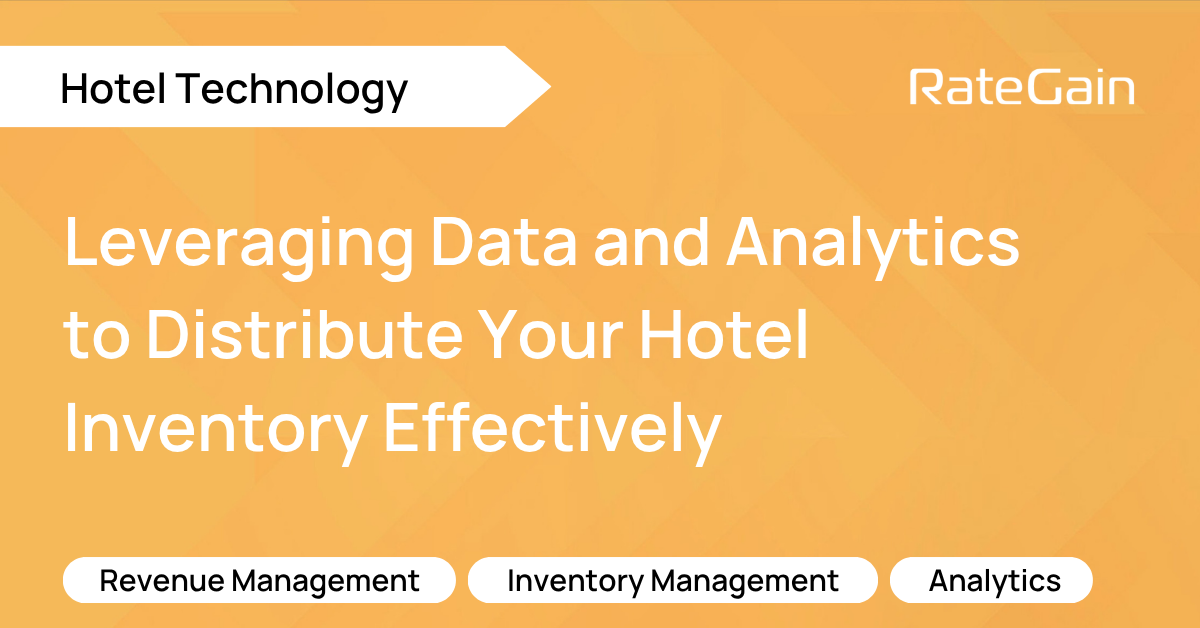 Hotel Technology

RateGain

Leveraging Data and Analytics to Distribute Your Hotel Inventory Effectively

Revenue Management

Inventory Management

Analytics